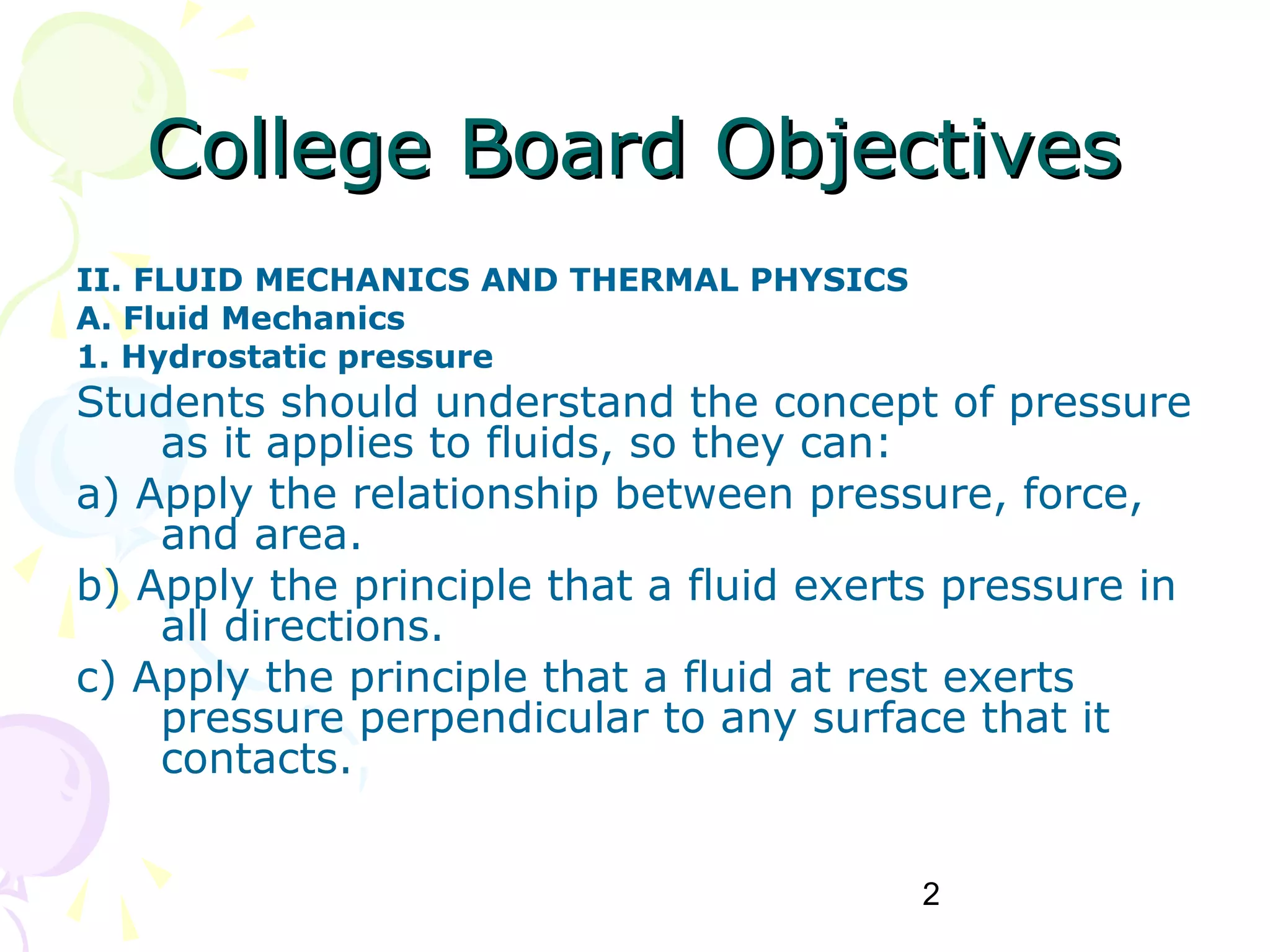 College Board Objectives

II. FLUID MECHANICS AND THERMAL PHYSICS
A. Fluid Mechanics
1. Hydrostatic pressure

Students should understand the concept of pressure as it applies to fluids, so they can:

a) Apply the relationship between pressure, force, and area.

b) Apply the principle that a fluid exerts pressure in all directions.

c) Apply the principle that a fluid at rest exerts pressure perpendicular to any surface that it contacts.

2